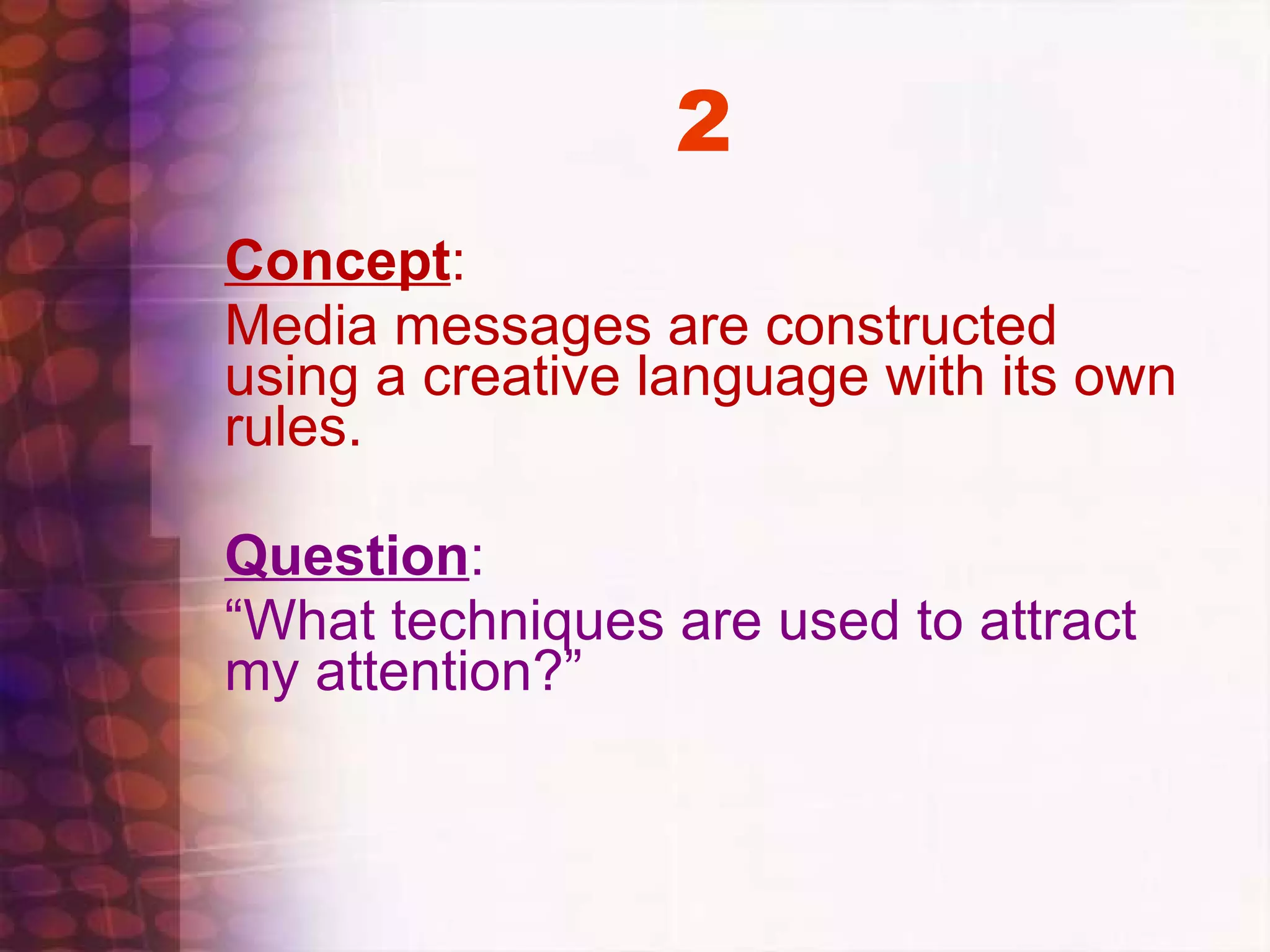 2

Concept:

Media messages are constructed using a creative language with its own rules.

Question:

“What techniques are used to attract my attention?”